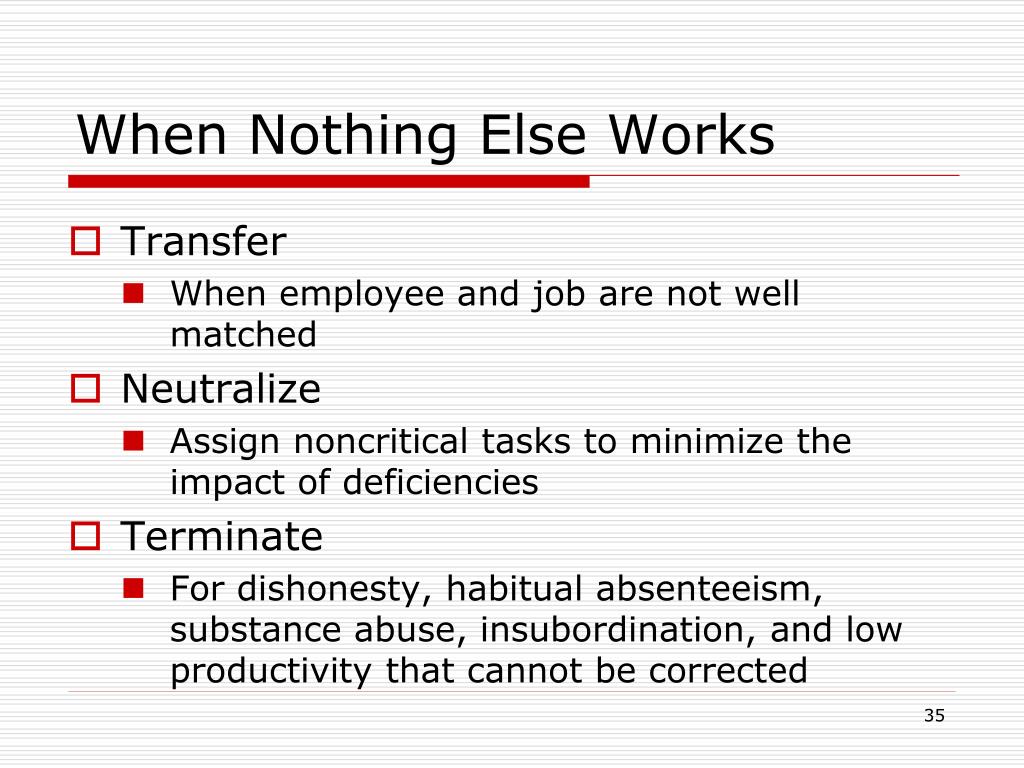 When Nothing Else Works

Transfer

When employee and job are not well matched

Neutralize

Assign noncritical tasks to minimize the impact of deficiencies

Terminate

For dishonesty, habitual absenteeism, substance abuse, insubordination, and low productivity that cannot be corrected

35